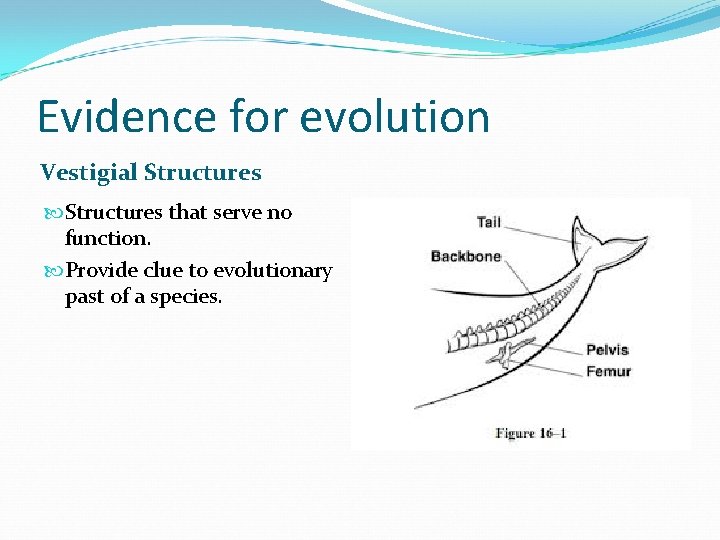 Evidence for evolution

Vestigial Structures

Structures that serve no function.

Provide clue to evolutionary past of a species.

Tail
Backbone
Pelvis
Femur

Figure 16–1